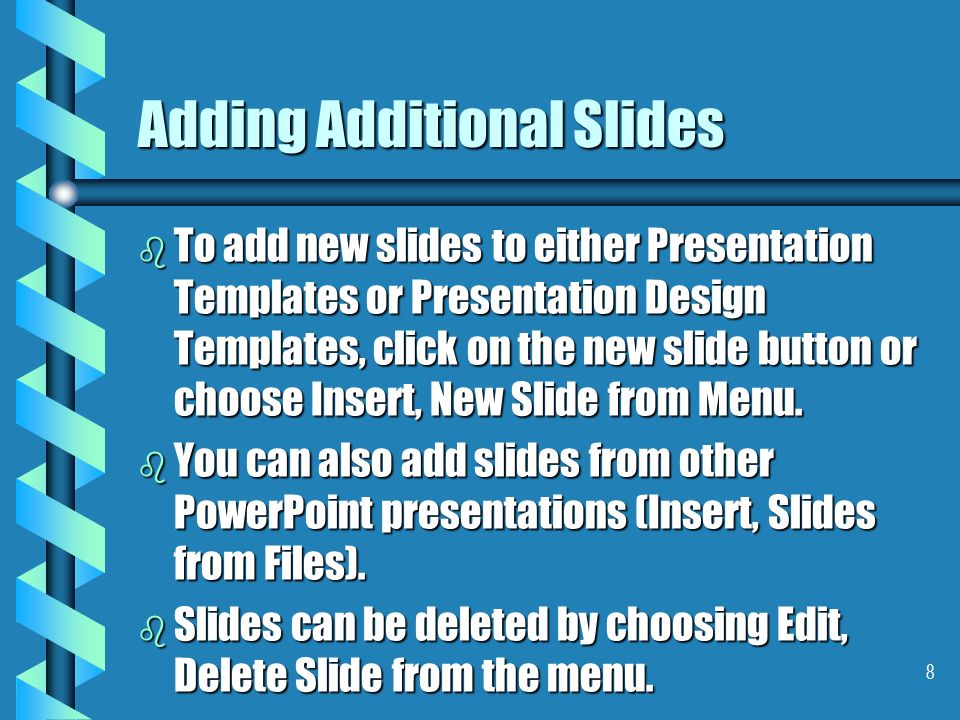 Adding Additional Slides

To add new slides to either Presentation Templates or Presentation Design Templates, click on the new slide button or choose Insert, New Slide from Menu.

You can also add slides from other PowerPoint presentations (Insert, Slides from Files).

Slides can be deleted by choosing Edit, Delete Slide from the menu.

8